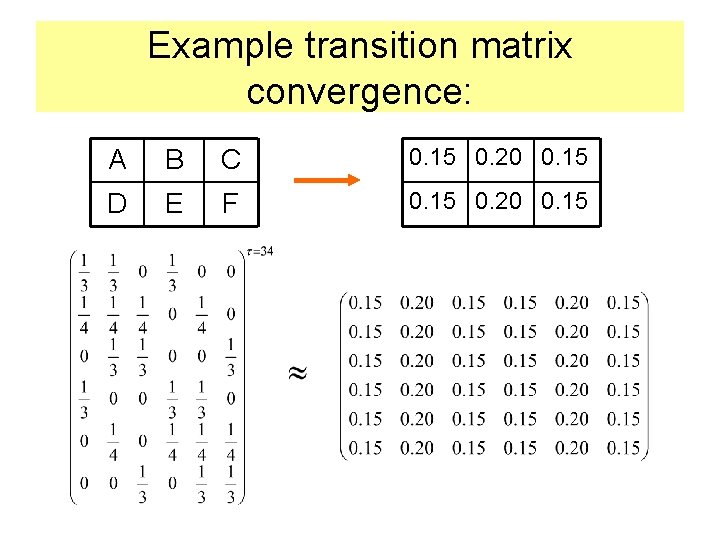 Example transition matrix convergence:

| A | B | C |
|---|---|---|
| D | E | F |

| 0.15 | 0.20 | 0.15 |
|---|---|---|
| 0.15 | 0.20 | 0.15 |

$\begin{pmatrix} \frac{1}{3} & \frac{1}{3} & 0 & \frac{1}{3} & 0 & 0 \\ \frac{1}{4} & \frac{1}{4} & \frac{1}{4} & 0 & \frac{1}{4} & 0 \\ 0 & \frac{1}{3} & \frac{1}{3} & 0 & 0 & \frac{1}{3} \\ \frac{1}{3} & 0 & 0 & \frac{1}{3} & \frac{1}{3} & 0 \\ 0 & \frac{1}{4} & 0 & \frac{1}{4} & \frac{1}{4} & \frac{1}{4} \\ 0 & 0 & \frac{1}{3} & 0 & \frac{1}{3} & \frac{1}{3} \end{pmatrix}^{\tau=34} \approx \begin{pmatrix} 0.15 & 0.20 & 0.15 & 0.15 & 0.20 & 0.15 \\ 0.15 & 0.20 & 0.15 & 0.15 & 0.20 & 0.15 \\ 0.15 & 0.20 & 0.15 & 0.15 & 0.20 & 0.15 \\ 0.15 & 0.20 & 0.15 & 0.15 & 0.20 & 0.15 \\ 0.15 & 0.20 & 0.15 & 0.15 & 0.20 & 0.15 \\ 0.15 & 0.20 & 0.15 & 0.15 & 0.20 & 0.15 \end{pmatrix}$